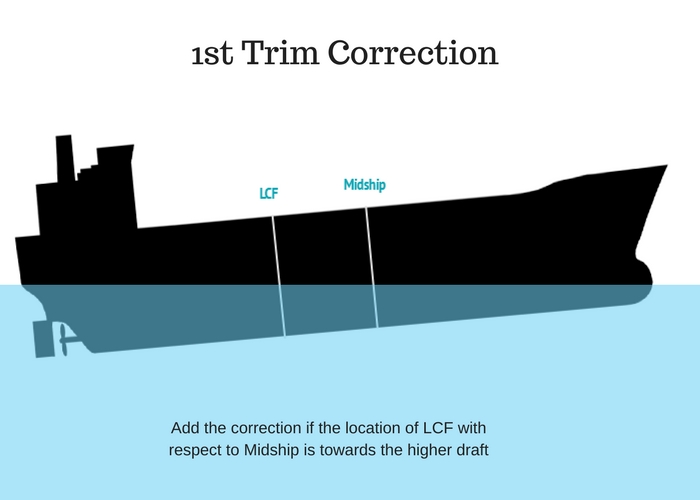 1st Trim Correction

LCF

Midship

Add the correction if the location of LCF with respect to Midship is towards the higher draft